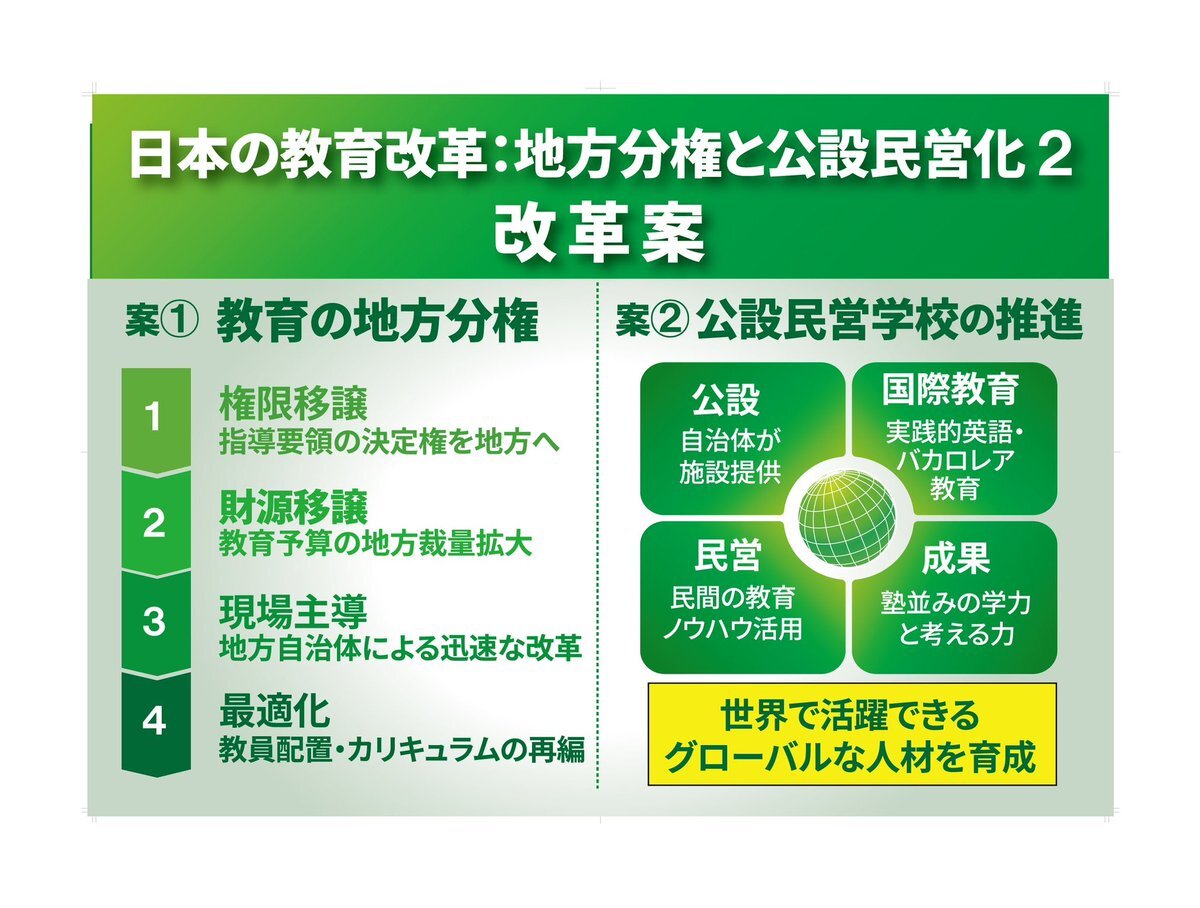 日本の教育改革：地方分権と公設民営化 2
改革案

案① 教育の地方分権

1
権限移譲
指導要領の決定権を地方へ

2
財源移譲
教育予算の地方裁量拡大

3
現場主導
地方自治体による迅速な改革

4
最適化
教員配置・カリキュラムの再編

案② 公設民営学校の推進

公設
自治体が施設提供

国際教育
実践的英語・バカロレア教育

民営
民間の教育ノウハウ活用

成果
塾並みの学力と考える力

世界で活躍できるグローバルな人材を育成